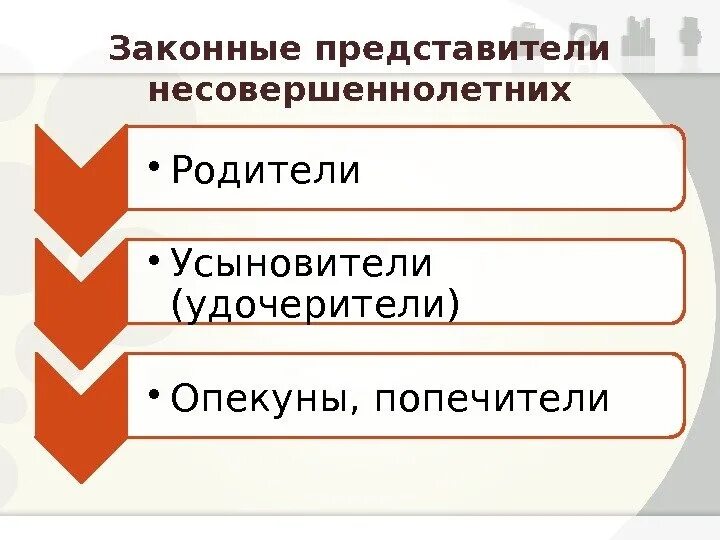 Законные представители несовершеннолетних

• Родители

• Усыновители (удочерители)

• Опекуны, попечители